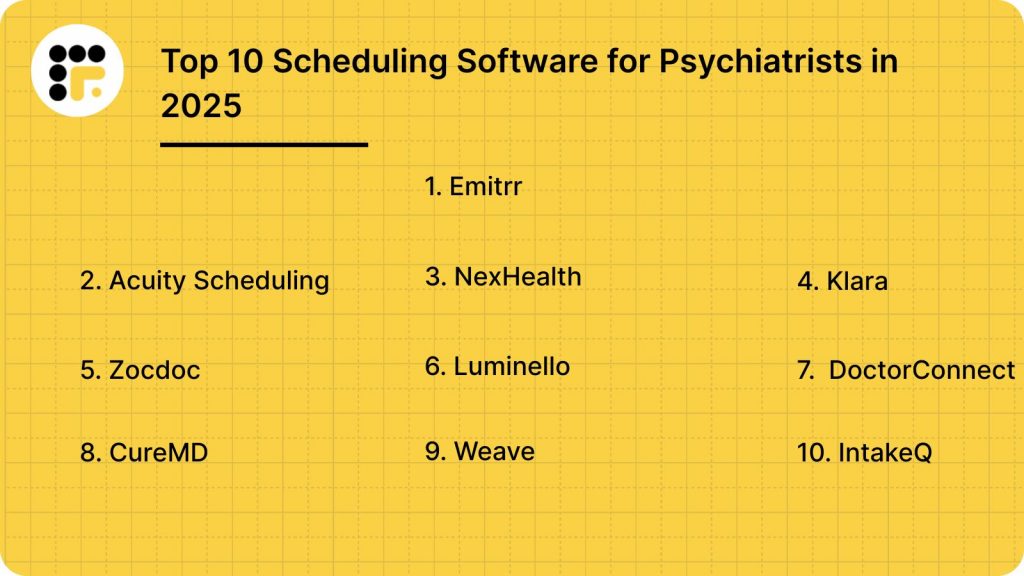 Top 10 Scheduling Software for Psychiatrists in 2025

1. Emitrr

2. Acuity Scheduling

3. NexHealth

4. Klara

5. Zocdoc

6. Luminello

7. DoctorConnect

8. CureMD

9. Weave

10. IntakeQ